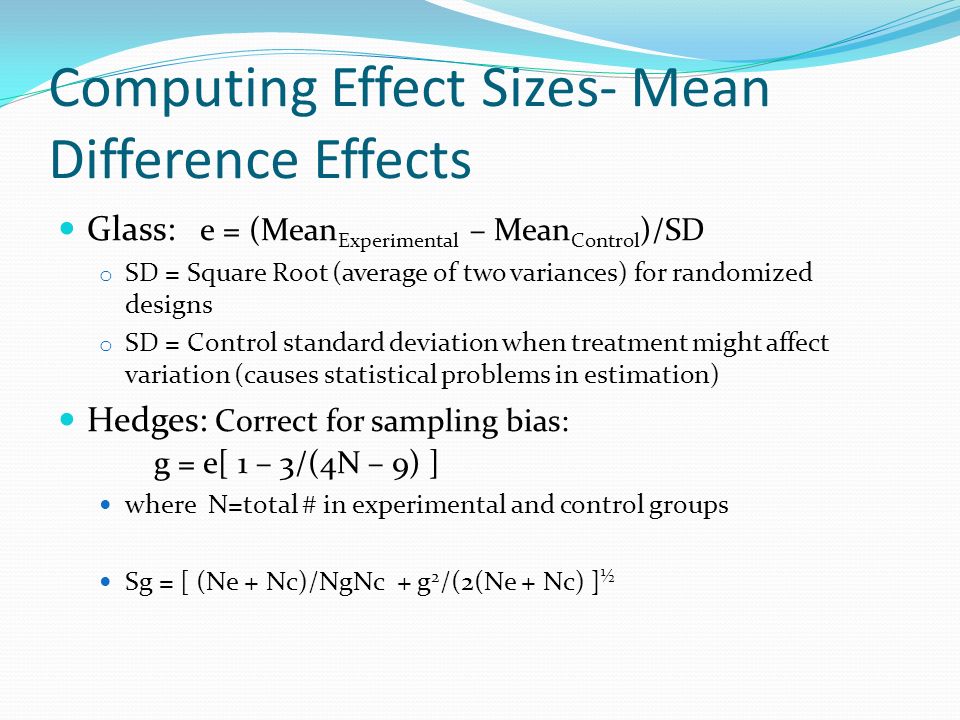 Computing Effect Sizes- Mean Difference Effects

Glass: $e = (Mean_{Experimental} - Mean_{Control})/SD$

SD = Square Root (average of two variances) for randomized designs

SD = Control standard deviation when treatment might affect variation (causes statistical problems in estimation)

Hedges: Correct for sampling bias:

$g = e[ 1 - 3/(4N - 9) ]$

where N=total # in experimental and control groups

$Sg = [ (Ne + Nc)/NgNc + g^2/(2(Ne + Nc) ]^{½}$